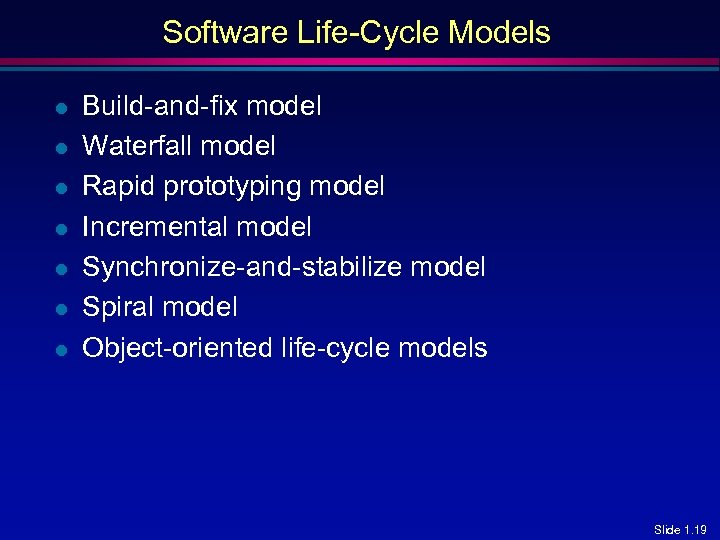 Software Life-Cycle Models

- Build-and-fix model
- Waterfall model
- Rapid prototyping model
- Incremental model
- Synchronize-and-stabilize model
- Spiral model
- Object-oriented life-cycle models

Slide 1.19